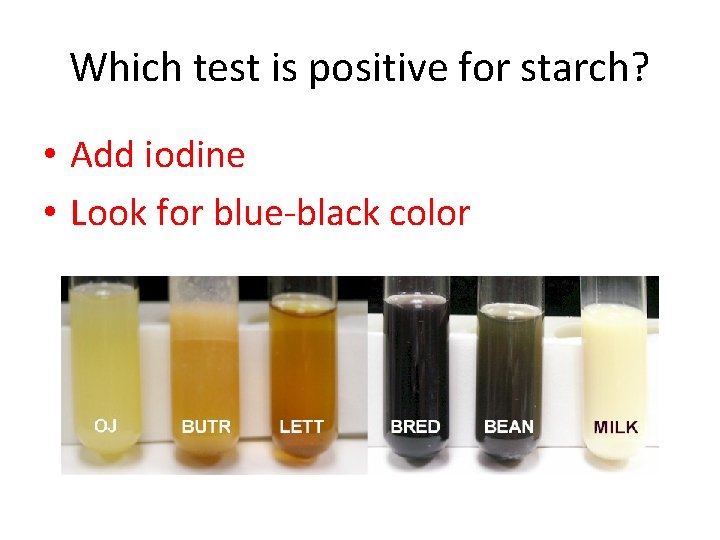 Which test is positive for starch?

• Add iodine
• Look for blue-black color

OJ BUTR LETT BRED BEAN MILK